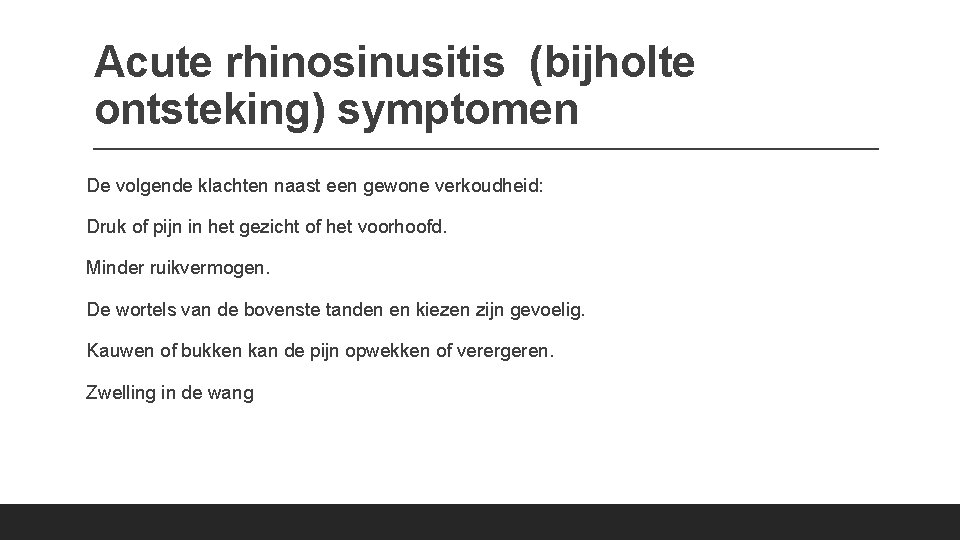 Acute rhinosinusitis (bijholte ontsteking) symptomen

De volgende klachten naast een gewone verkoudheid:

Druk of pijn in het gezicht of het voorhoofd.

Minder ruikvermogen.

De wortels van de bovenste tanden en kiezen zijn gevoelig.

Kauwen of bukken kan de pijn opwekken of verergeren.

Zwelling in de wang